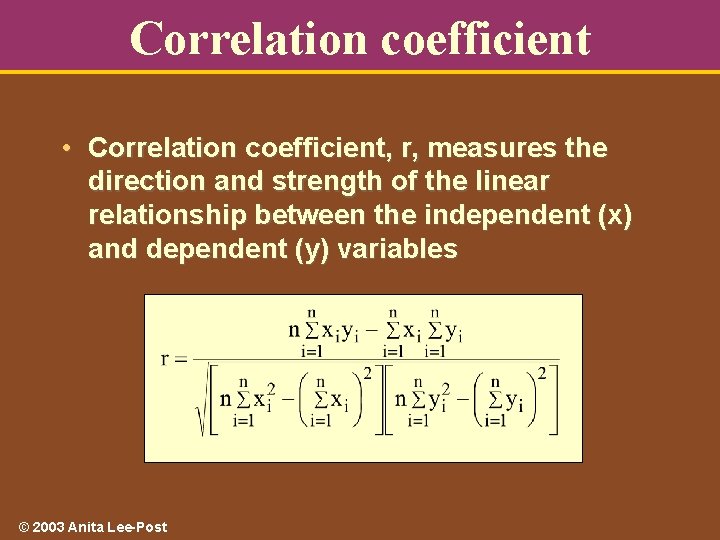 Correlation coefficient

• Correlation coefficient, r, measures the direction and strength of the linear relationship between the independent (x) and dependent (y) variables

$r = \frac{n\sum_{i=1}^{n} x_i y_i - \sum_{i=1}^{n} x_i \sum_{i=1}^{n} y_i}{\sqrt{\left[n\sum_{i=1}^{n} x_i^2 - \left(\sum_{i=1}^{n} x_i\right)^2\right]\left[n\sum_{i=1}^{n} y_i^2 - \left(\sum_{i=1}^{n} y_i\right)^2\right]}}$

© 2003 Anita Lee-Post